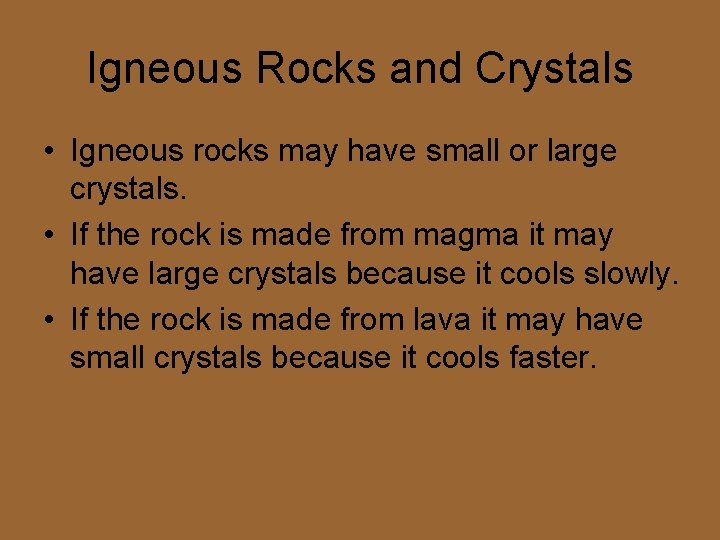 Igneous Rocks and Crystals

• Igneous rocks may have small or large crystals.
• If the rock is made from magma it may have large crystals because it cools slowly.
• If the rock is made from lava it may have small crystals because it cools faster.